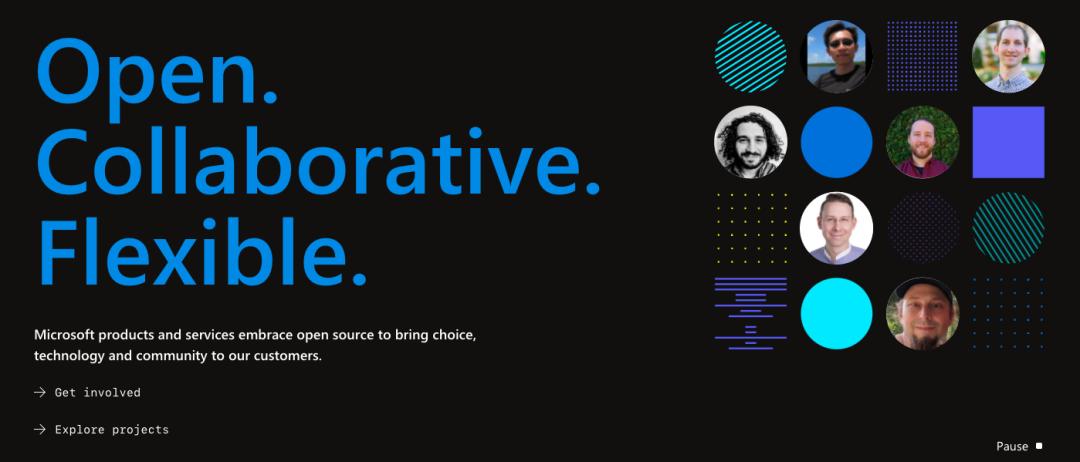 Open.
Collaborative.
Flexible.

Microsoft products and services embrace open source to bring choice, technology and community to our customers.

→ Get involved

→ Explore projects

Pause